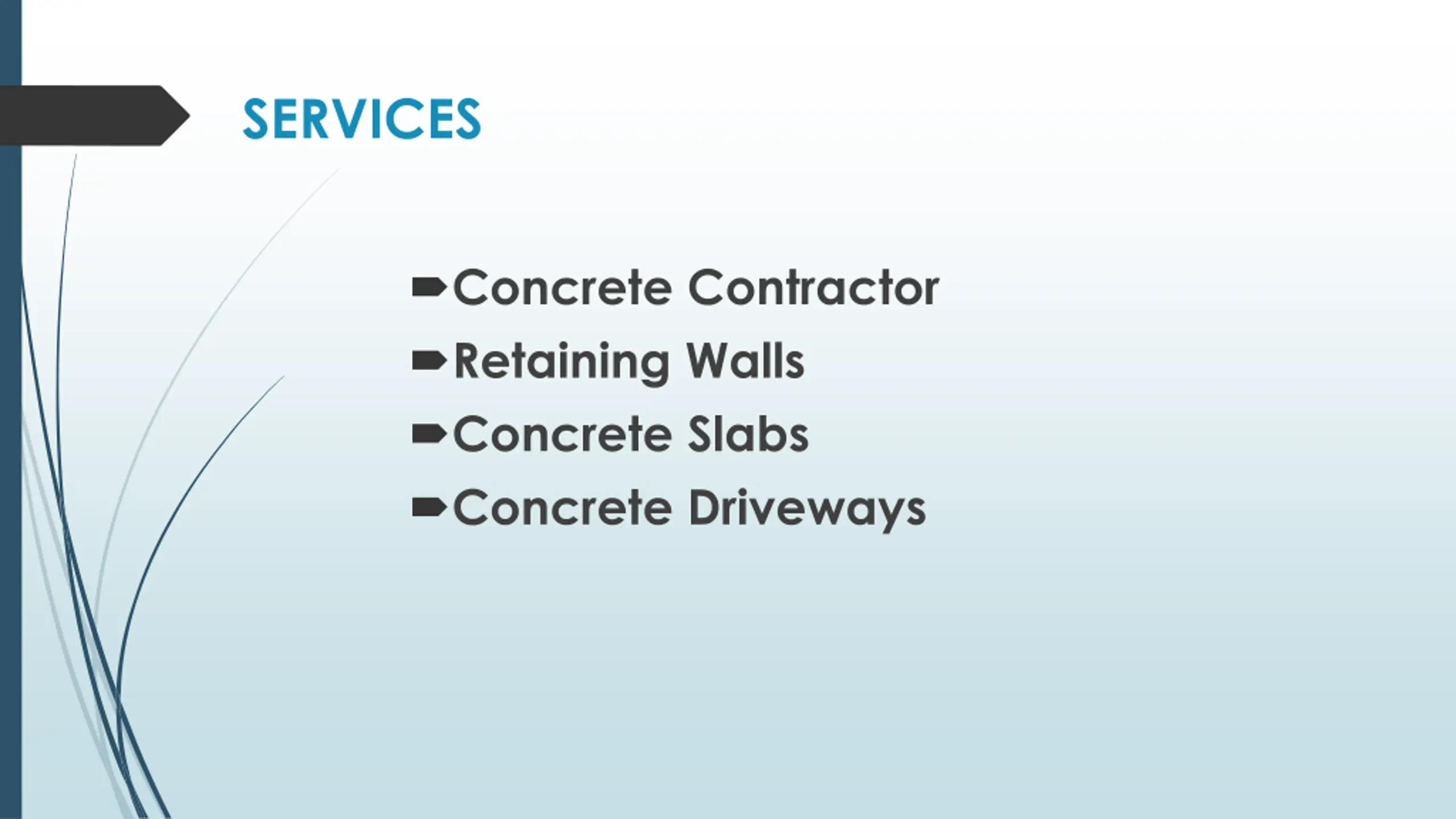 SERVICES

Concrete Contractor

Retaining Walls

Concrete Slabs

Concrete Driveways